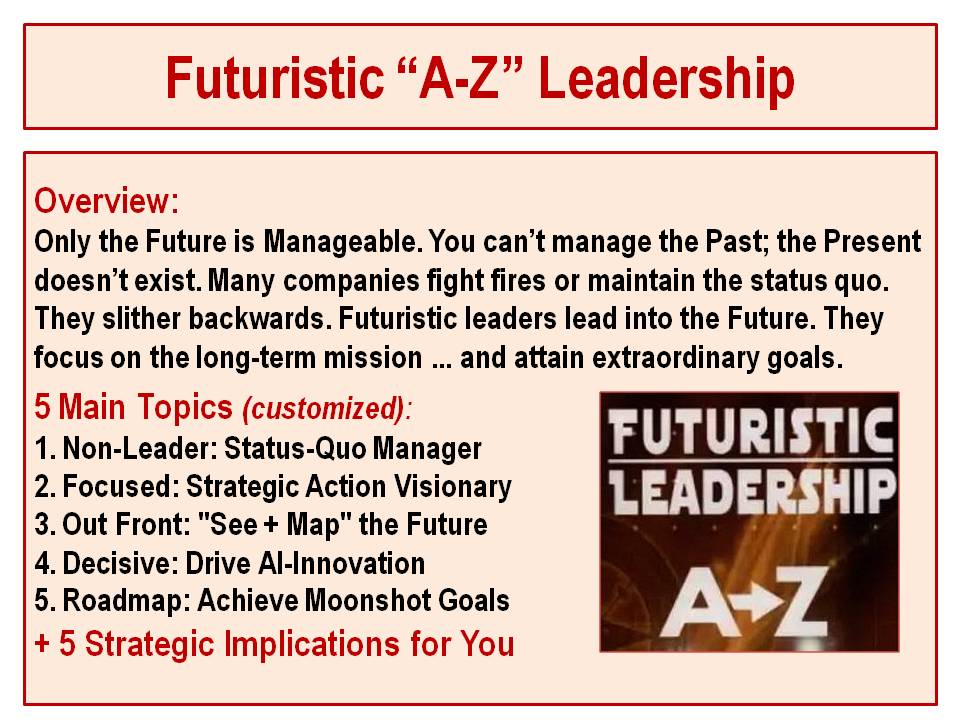 Futuristic “A-Z” Leadership

Overview:
Only the Future is Manageable. You can’t manage the Past; the Present doesn’t exist. Many companies fight fires or maintain the status quo. They slither backwards. Futuristic leaders lead into the Future. They focus on the long-term mission ... and attain extraordinary goals.

5 Main Topics (customized):
1. Non-Leader: Status-Quo Manager
2. Focused: Strategic Action Visionary
3. Out Front: "See + Map" the Future
4. Decisive: Drive AI-Innovation
5. Roadmap: Achieve Moonshot Goals
+ 5 Strategic Implications for You

FUTURISTIC LEADERSHIP
A→Z